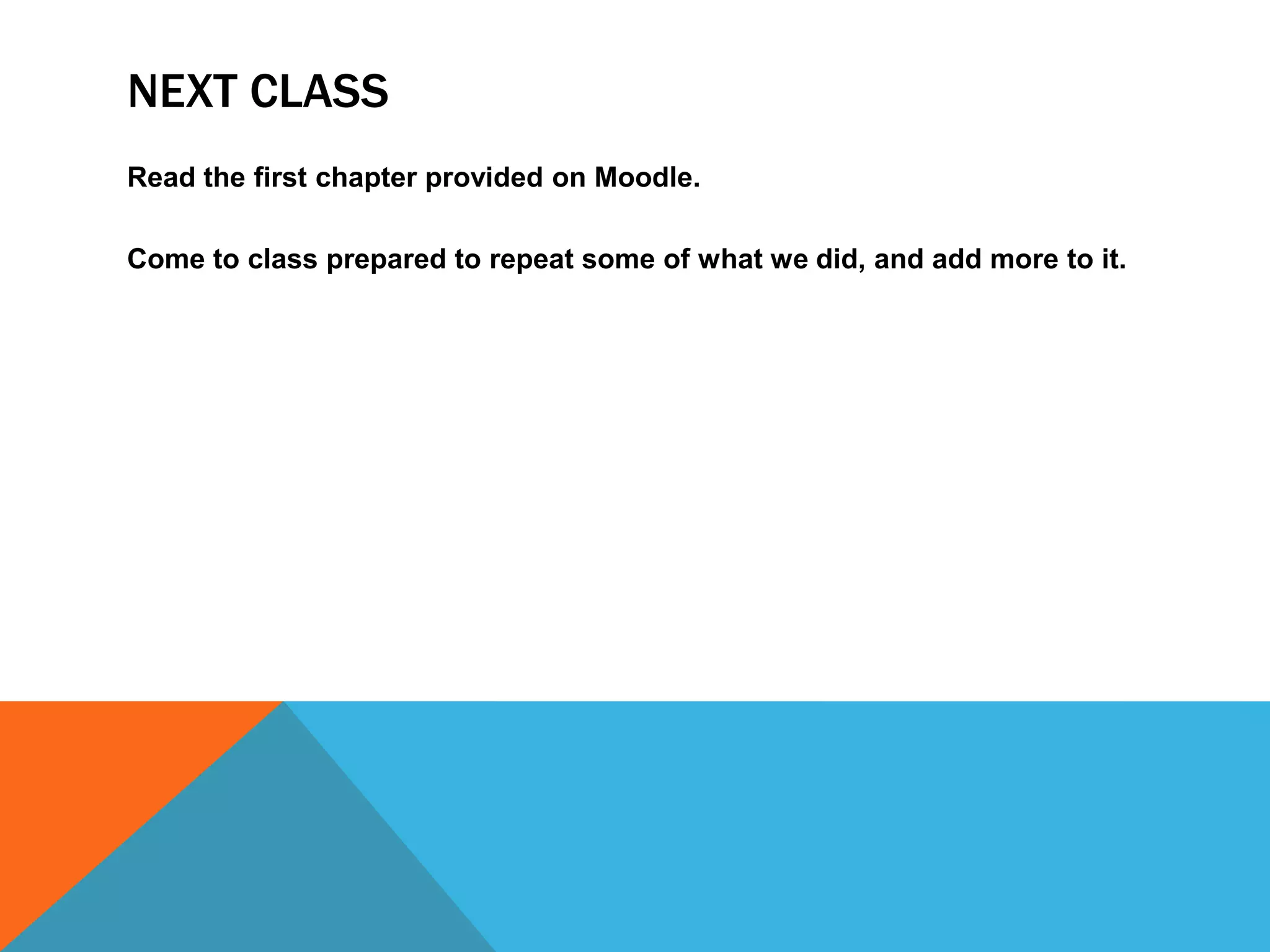 NEXT CLASS

Read the first chapter provided on Moodle.

Come to class prepared to repeat some of what we did, and add more to it.